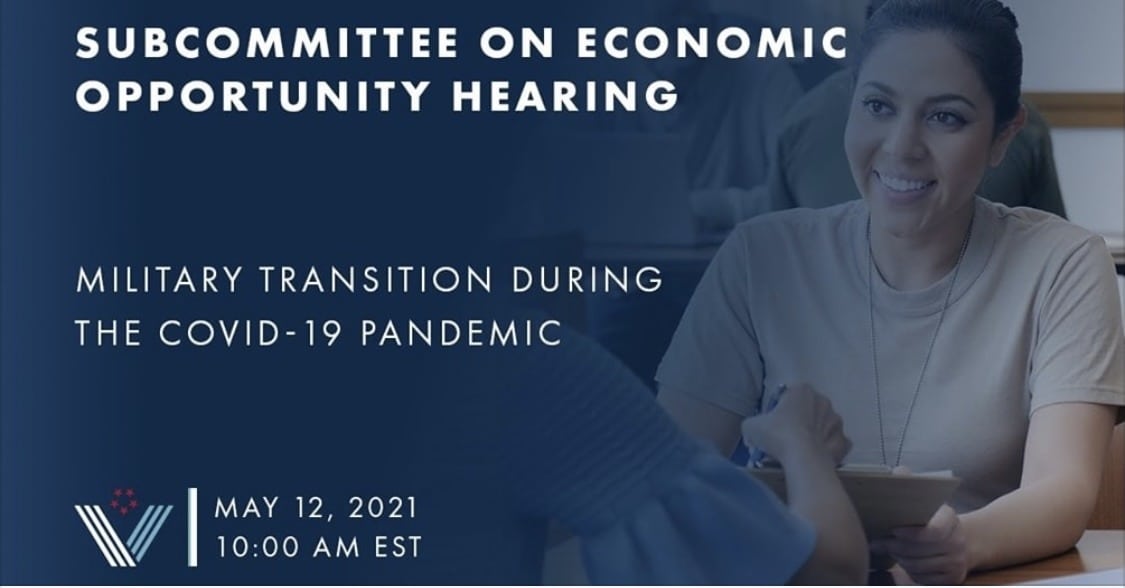 SUBCOMMITTEE ON ECONOMIC OPPORTUNITY HEARING

MILITARY TRANSITION DURING THE COVID-19 PANDEMIC

MAY 12, 2021
10:00 AM EST